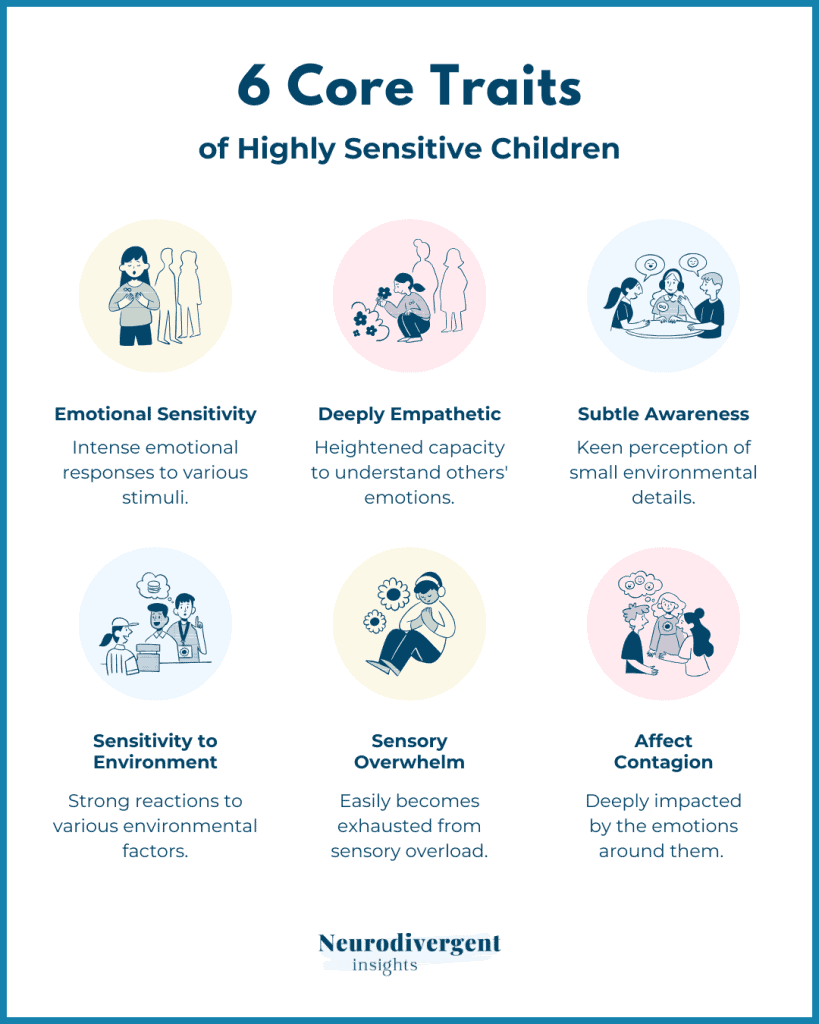 6 Core Traits

of Highly Sensitive Children

Emotional Sensitivity

Intense emotional responses to various stimuli.

Deeply Empathetic

Heightened capacity to understand others' emotions.

Subtle Awareness

Keen perception of small environmental details.

Sensitivity to Environment

Strong reactions to various environmental factors.

Sensory Overwhelm

Easily becomes exhausted from sensory overload.

Affect Contagion

Deeply impacted by the emotions around them.

Neurodivergent insights